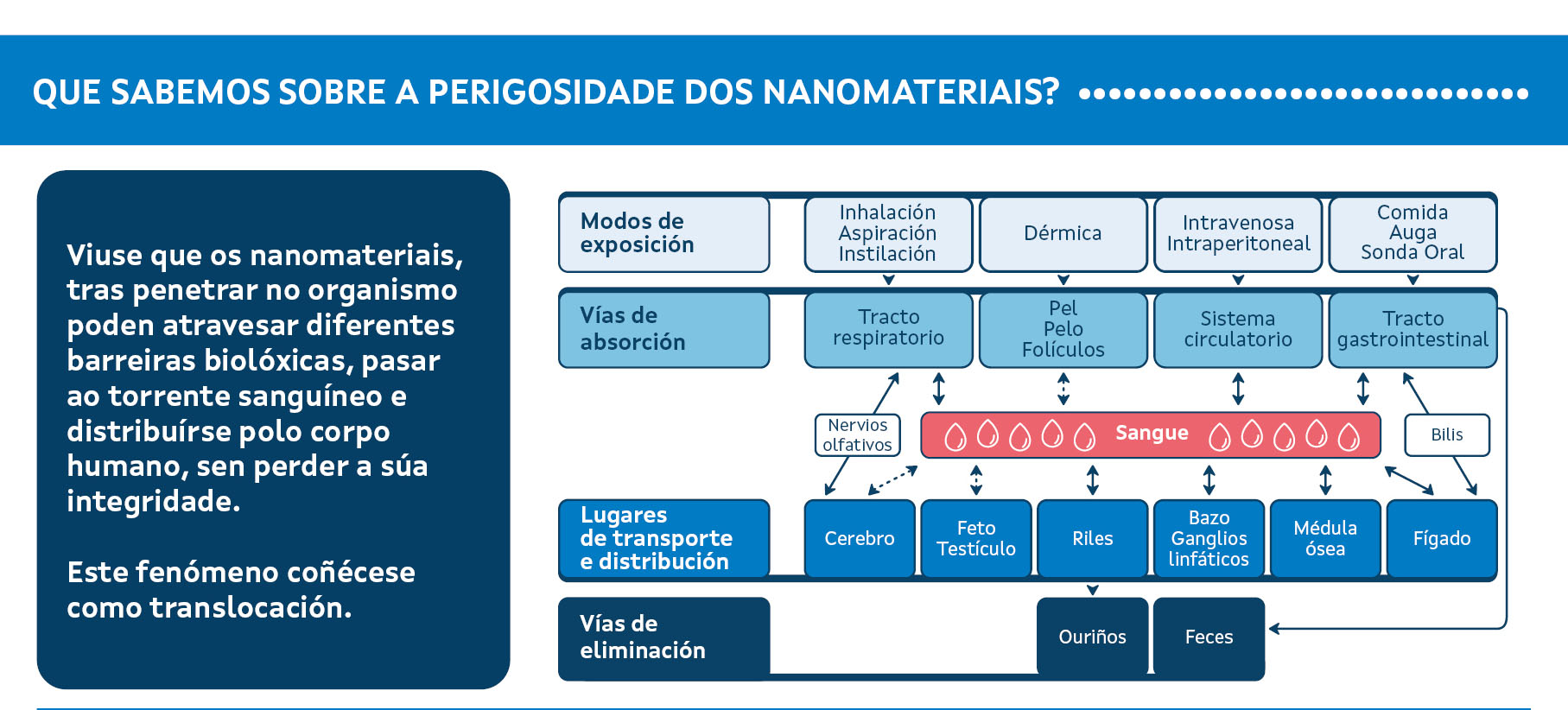 QUE SABEMOS SOBRE A PERIGOSIDADE DOS NANOMATERIAIS?

Viuse que os nanomateriais, tras penetrar no organismo poden atravesar diferentes barreiras biolóxicas, pasar ao torrente sanguíneo e distribuírse polo corpo humano, sen perder a súa integridade.

Este fenómeno coñécese como translocación.

Modos de exposición

Inhalación Aspiración Instilación

Dérmica

Intravenosa Intraperitoneal

Comida Auga Sonda Oral

Vías de absorción

Tracto respiratorio

Pel Pelo Folículos

Sistema circulatorio

Tracto gastrointestinal

Nervios olfativos

Sangue

Bilis

Lugares de transporte e distribución

Cerebro

Feto Testículo

Riles

Bazo Ganglios linfáticos

Médula ósea

Fígado

Vías de eliminación

Ouriños

Feces